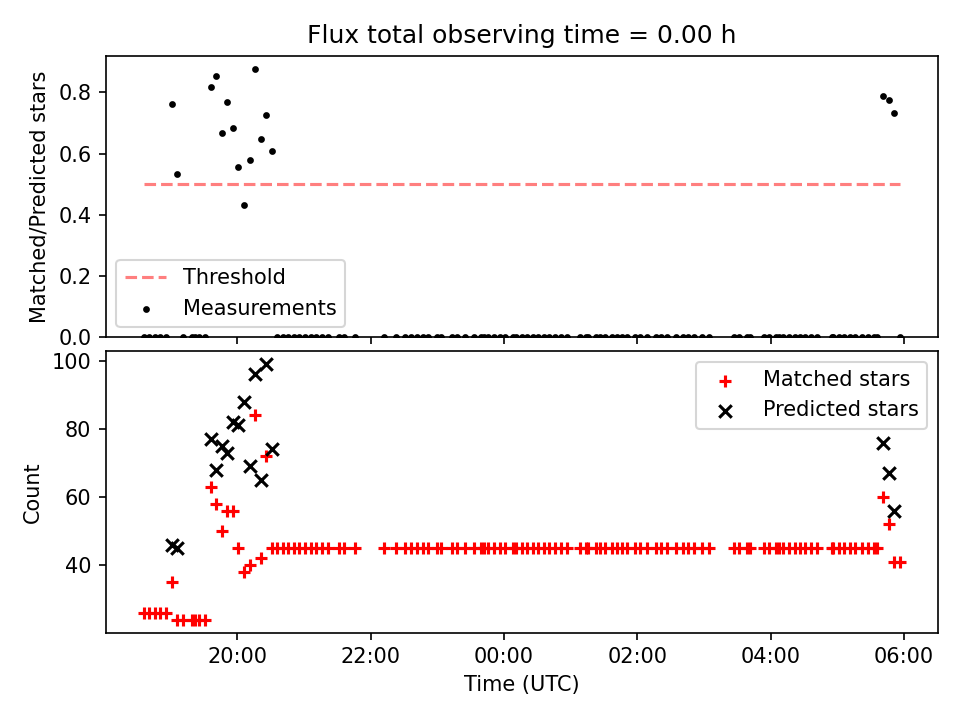 Flux total observing time = 0.00 h

Matched/Predicted stars

0.8
0.6
0.4
0.2
0.0

Threshold
Measurements

Count

100
80
60
40

Matched stars
Predicted stars

20:00
22:00
00:00
02:00
04:00
06:00

Time (UTC)